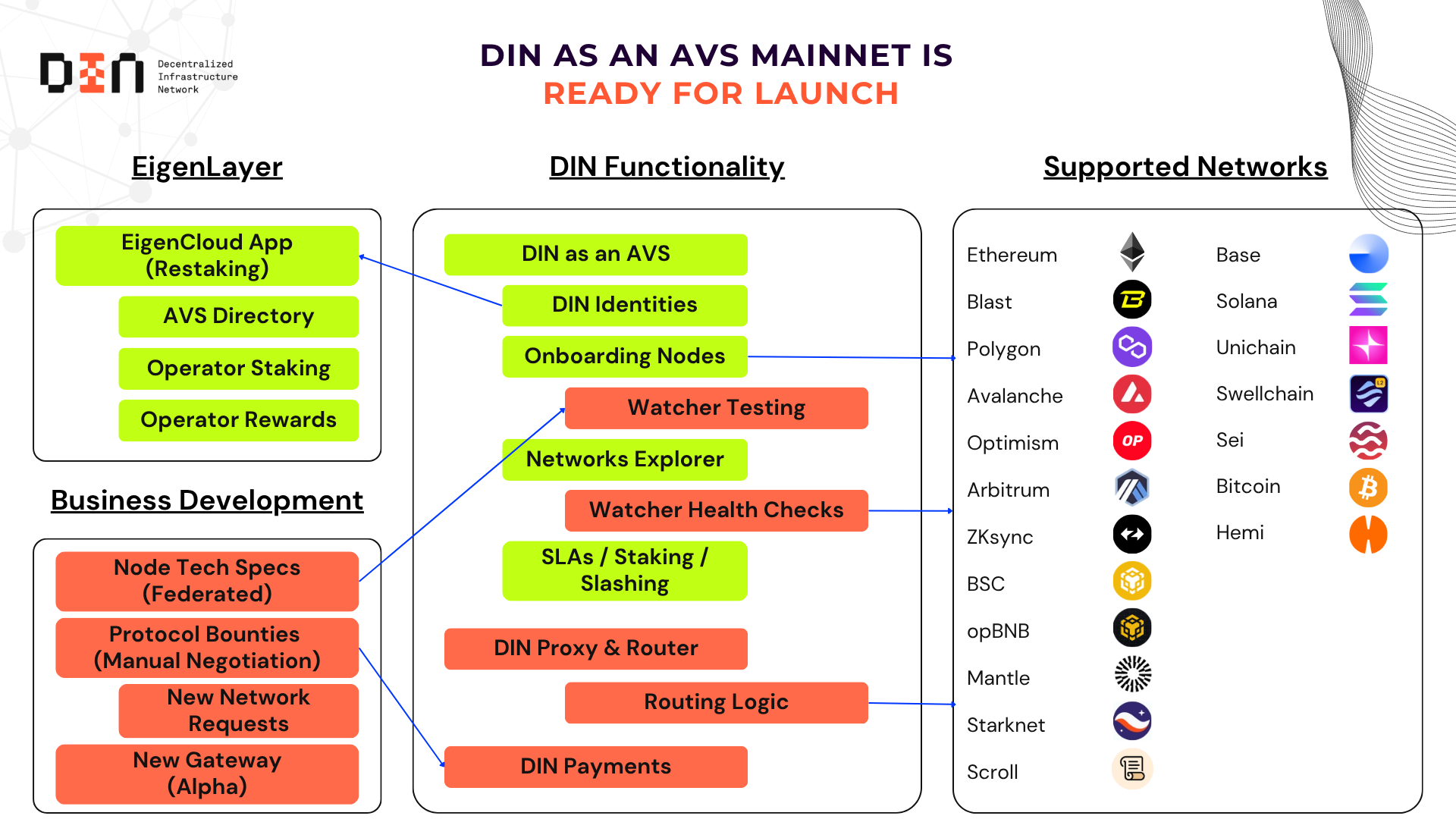 DIN

Decentralized Infrastructure Network

DIN AS AN AVS MAINNET IS
READY FOR LAUNCH

EigenLayer

EigenCloud App (Restaking)

AVS Directory

Operator Staking

Operator Rewards

Business Development

Node Tech Specs (Federated)

Protocol Bounties (Manual Negotiation)

New Network Requests

New Gateway (Alpha)

DIN Functionality

DIN as an AVS

DIN Identities

Onboarding Nodes

Watcher Testing

Networks Explorer

Watcher Health Checks

SLAs / Staking / Slashing

DIN Proxy & Router

Routing Logic

DIN Payments

Supported Networks

Ethereum

Blast

Polygon

Avalanche

Optimism

OP

Arbitrum

ZKsync

BSC

opBNB

Mantle

Starknet

Scroll

Base

Solana

Unichain

Swellchain

Sei

Bitcoin

Hemi